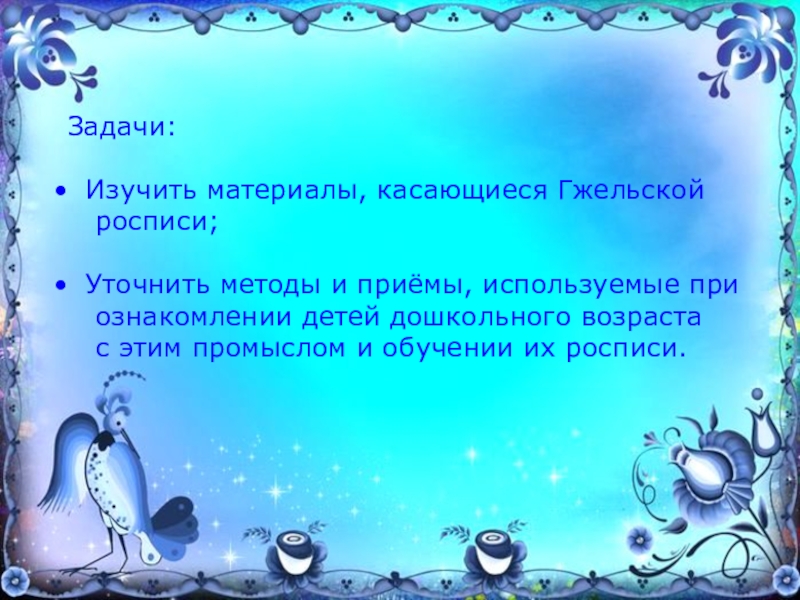 Задачи:

• Изучить материалы, касающиеся Гжельской росписи;

• Уточнить методы и приёмы, используемые при ознакомлении детей дошкольного возраста с этим промыслом и обучении их росписи.